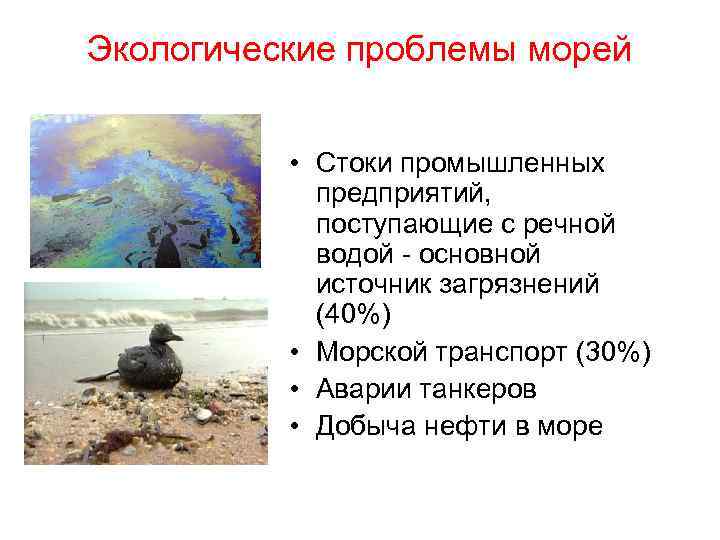 Экологические проблемы морей

• Стоки промышленных предприятий, поступающие с речной водой - основной источник загрязнений (40%)
• Морской транспорт (30%)
• Аварии танкеров
• Добыча нефти в море